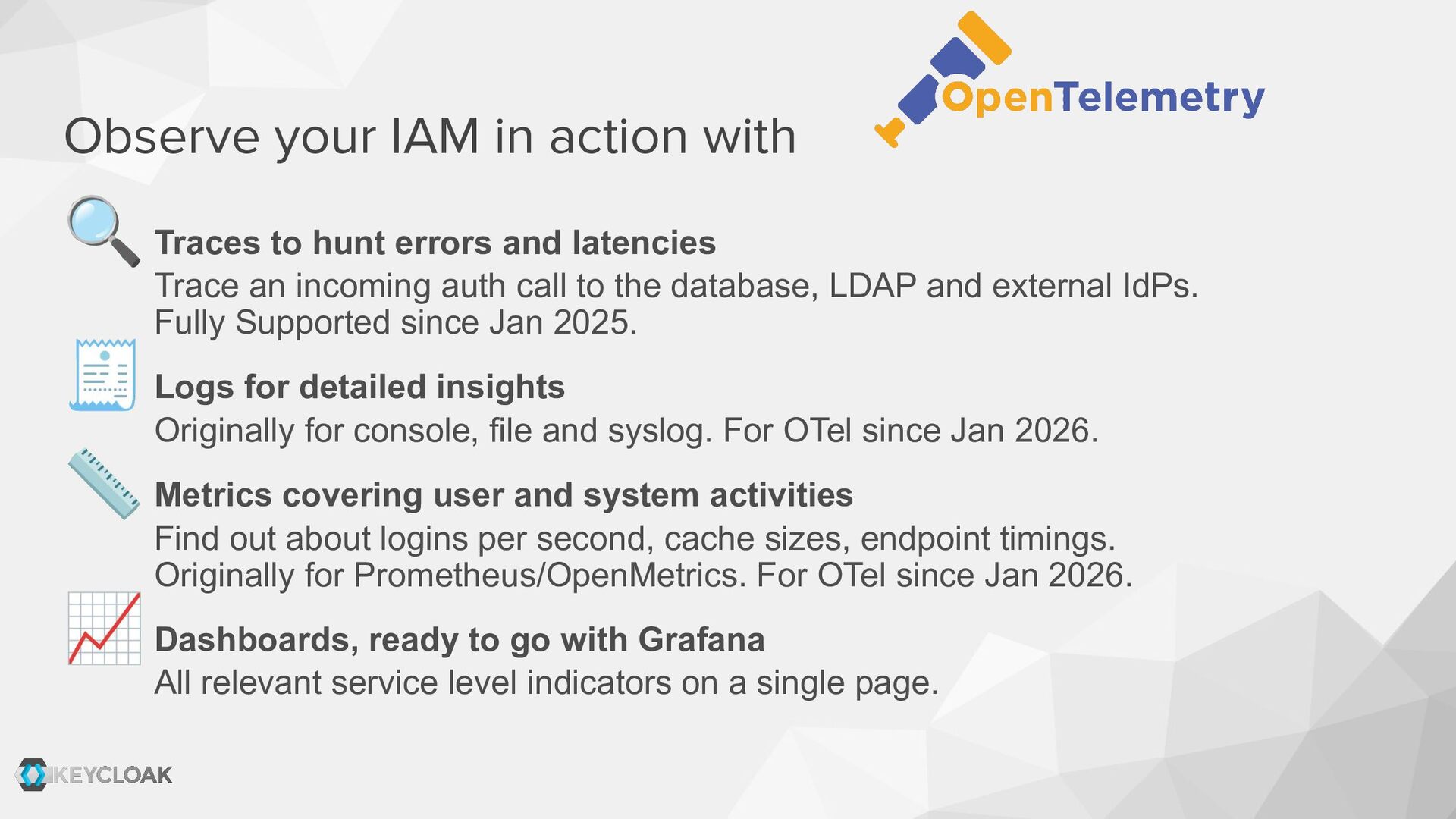 Observe your IAM in action with OpenTelemetry

Traces to hunt errors and latencies
Trace an incoming auth call to the database, LDAP and external IdPs. Fully Supported since Jan 2025.

Logs for detailed insights
Originally for console, file and syslog. For OTel since Jan 2026.

Metrics covering user and system activities
Find out about logins per second, cache sizes, endpoint timings. Originally for Prometheus/OpenMetrics. For OTel since Jan 2026.

Dashboards, ready to go with Grafana
All relevant service level indicators on a single page.

KEYCLOAK